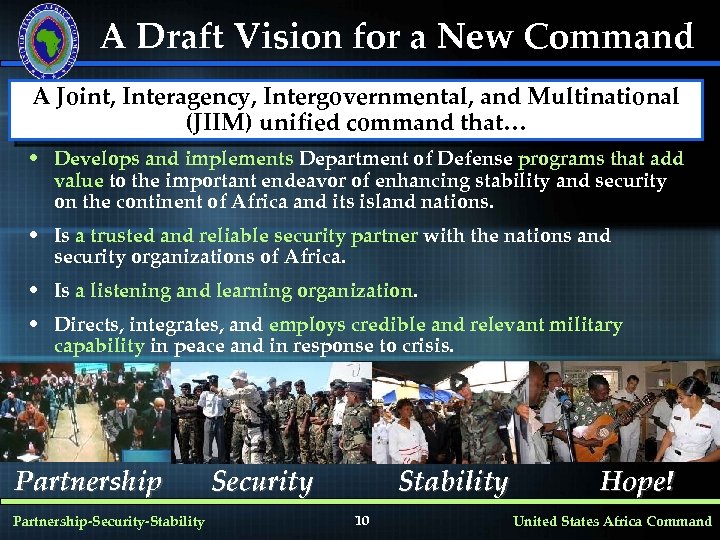 A Draft Vision for a New Command

A Joint, Interagency, Intergovernmental, and Multinational (JIIM) unified command that…

• Develops and implements Department of Defense programs that add value to the important endeavor of enhancing stability and security on the continent of Africa and its island nations.

• Is a trusted and reliable security partner with the nations and security organizations of Africa.

• Is a listening and learning organization.

• Directs, integrates, and employs credible and relevant military capability in peace and in response to crisis.

Partnership Security Stability Hope!

Partnership-Security-Stability 10 United States Africa Command